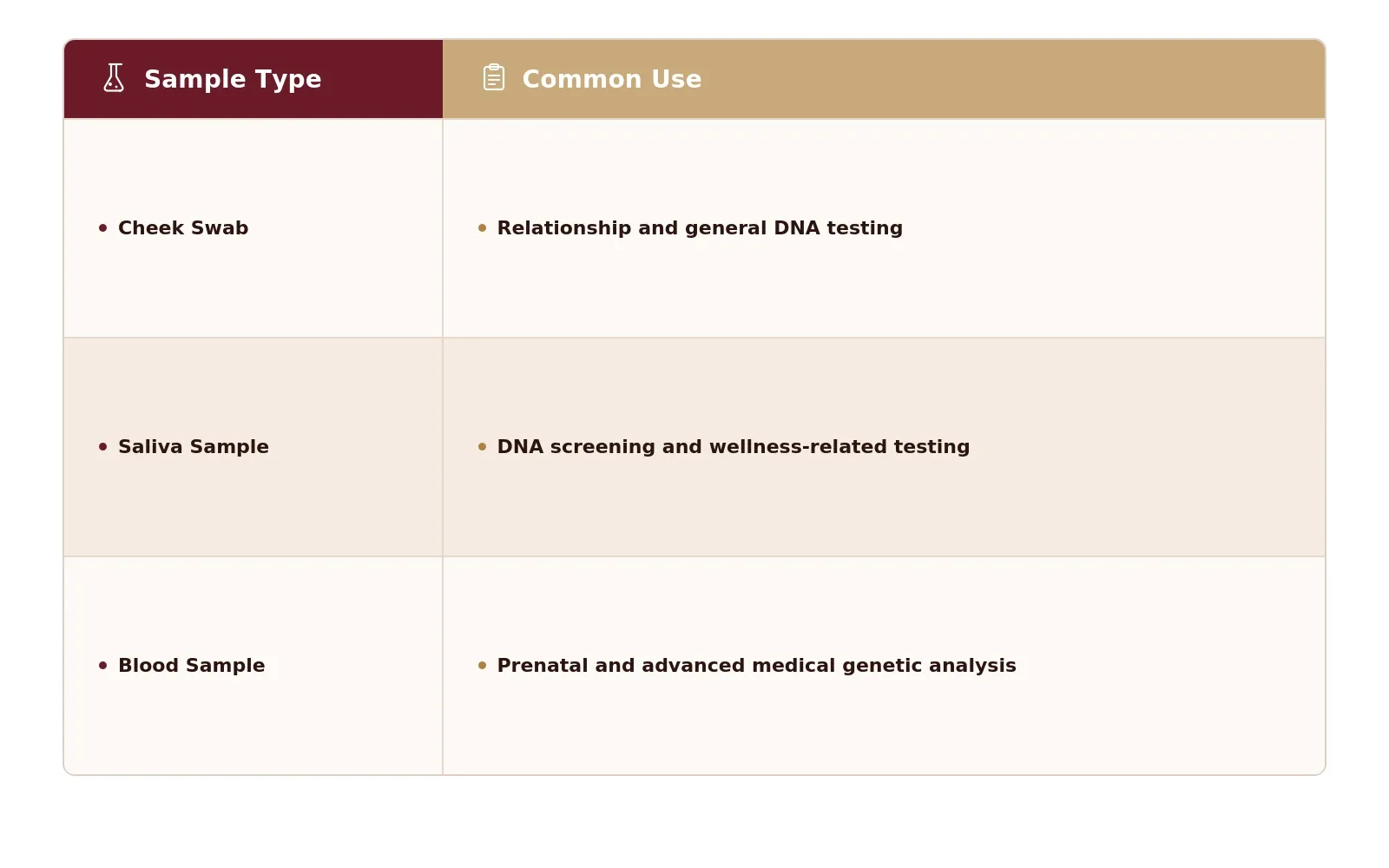 | Sample Type | Common Use |
|---|---|
| • Cheek Swab | • Relationship and general DNA testing |
| • Saliva Sample | • DNA screening and wellness-related testing |
| • Blood Sample | • Prenatal and advanced medical genetic analysis |